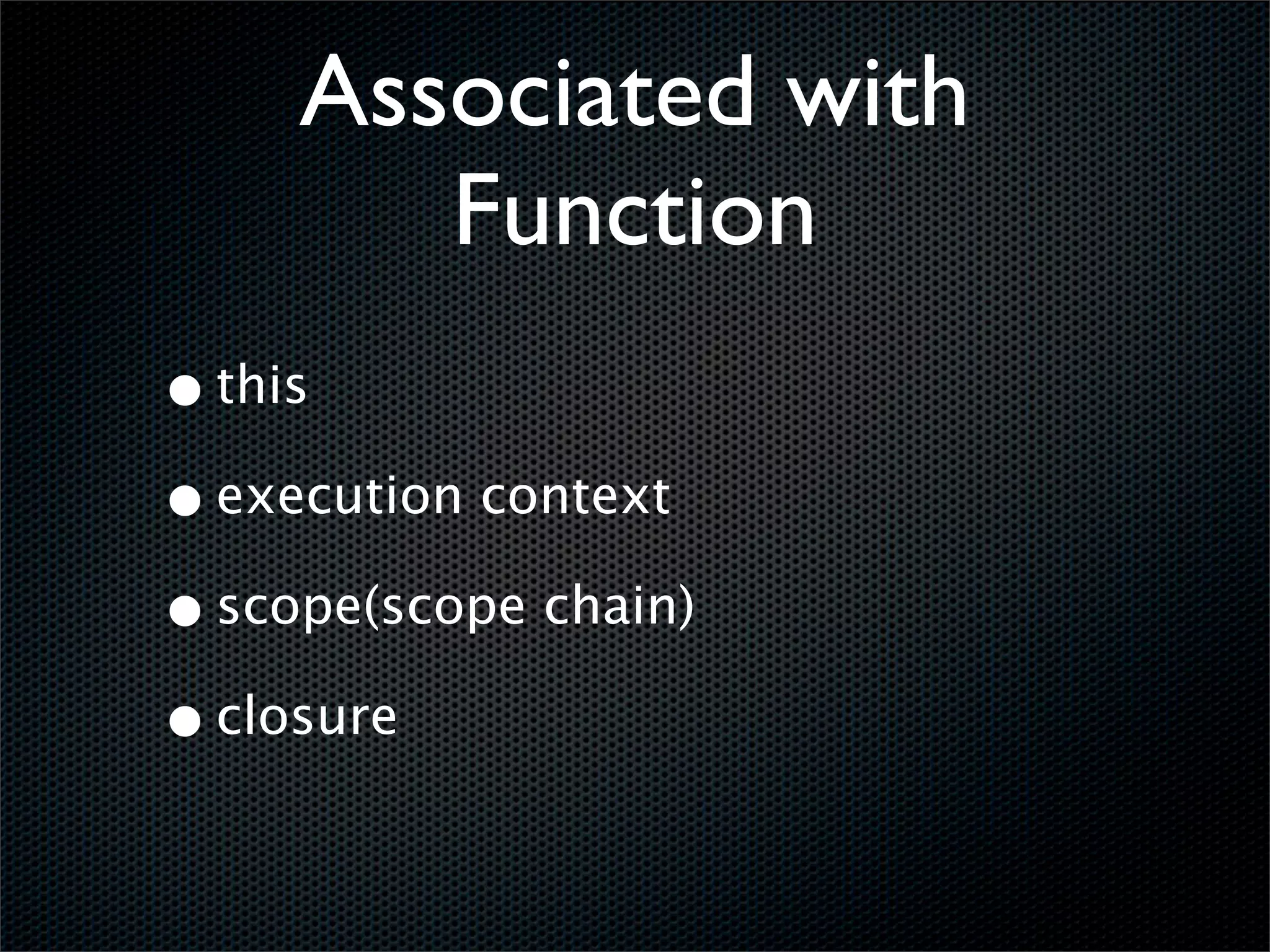 Associated with Function

• this

• execution context

• scope(scope chain)

• closure